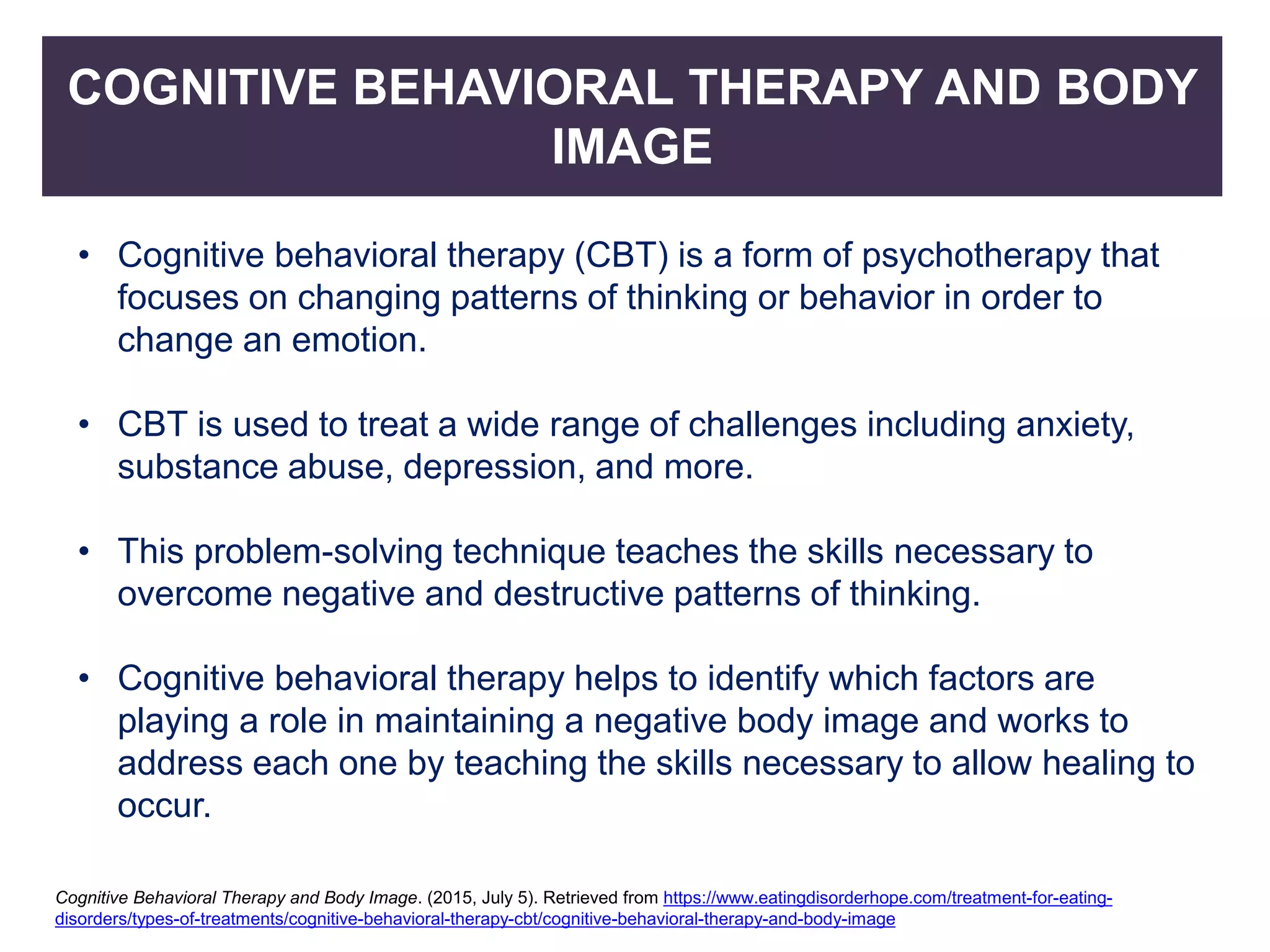 COGNITIVE BEHAVIORAL THERAPY AND BODY IMAGE

• Cognitive behavioral therapy (CBT) is a form of psychotherapy that focuses on changing patterns of thinking or behavior in order to change an emotion.

• CBT is used to treat a wide range of challenges including anxiety, substance abuse, depression, and more.

• This problem-solving technique teaches the skills necessary to overcome negative and destructive patterns of thinking.

• Cognitive behavioral therapy helps to identify which factors are playing a role in maintaining a negative body image and works to address each one by teaching the skills necessary to allow healing to occur.

Cognitive Behavioral Therapy and Body Image. (2015, July 5). Retrieved from https://www.eatingdisorderhope.com/treatment-for-eating-disorders/types-of-treatments/cognitive-behavioral-therapy-cbt/cognitive-behavioral-therapy-and-body-image